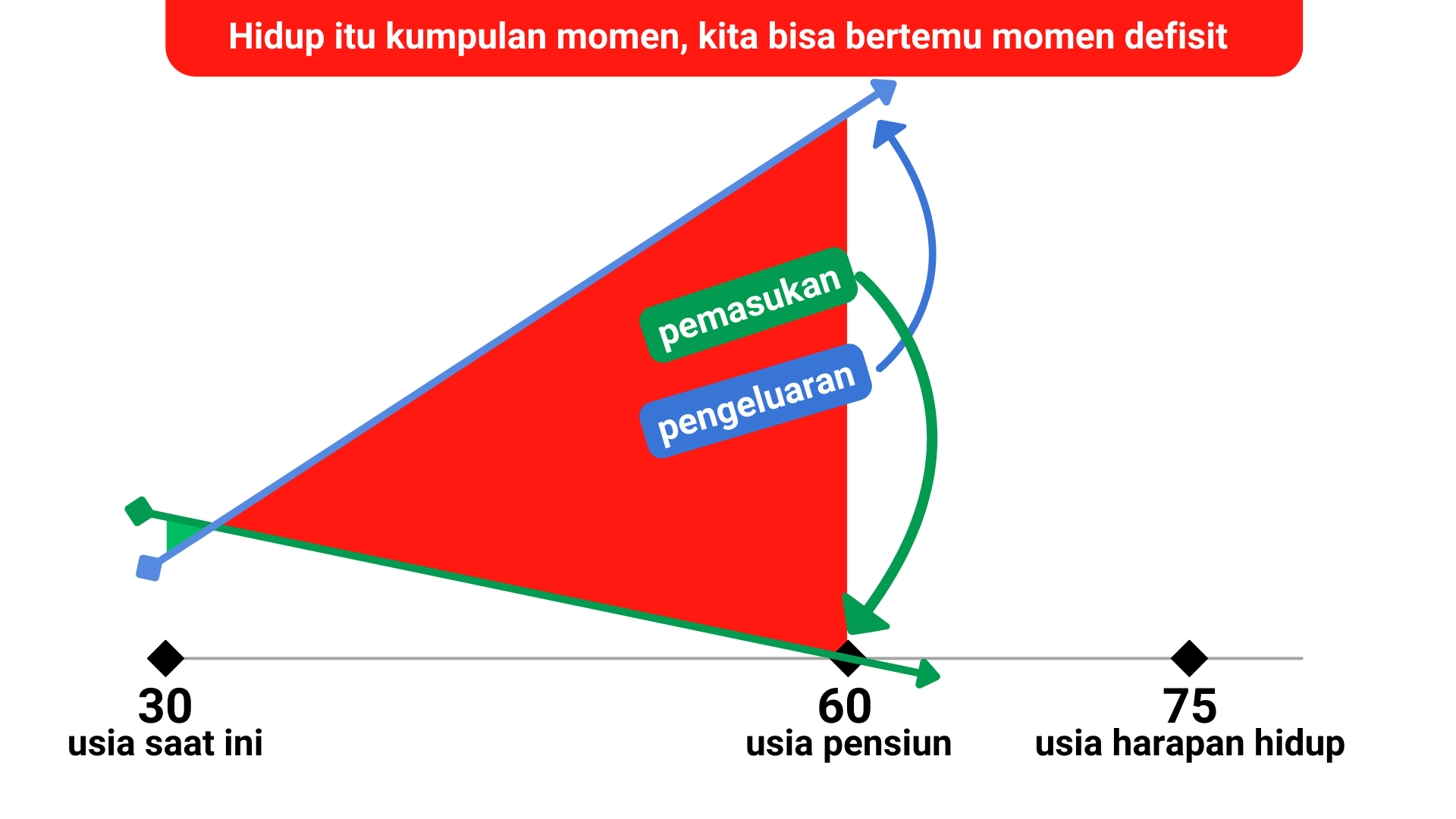 Hidup itu kumpulan momen, kita bisa bertemu momen defisit

pemasukan

pengeluaran

30
usia saat ini

60
usia pensiun

75
usia harapan hidup